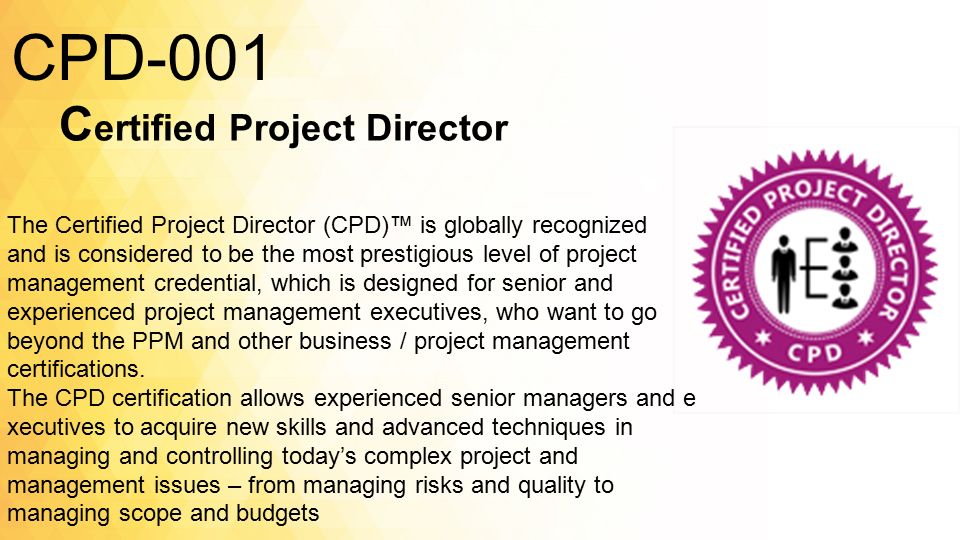 CPD-001

Certified Project Director

The Certified Project Director (CPD)™ is globally recognized and is considered to be the most prestigious level of project management credential, which is designed for senior and experienced project management executives, who want to go beyond the PPM and other business / project management certifications.
The CPD certification allows experienced senior managers and e xecutives to acquire new skills and advanced techniques in managing and controlling today's complex project and management issues – from managing risks and quality to managing scope and budgets

CERTIFIED PROJECT DIRECTOR
CPD